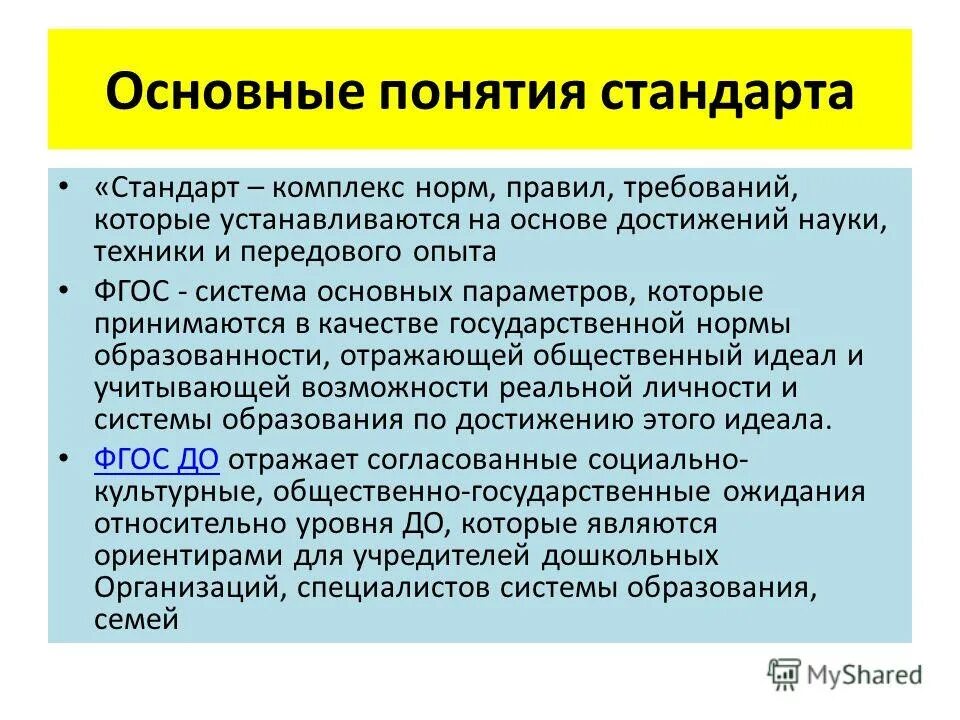 Основные понятия стандарта

• «Стандарт – комплекс норм, правил, требований, которые устанавливаются на основе достижений науки, техники и передового опыта

• ФГОС - система основных параметров, которые принимаются в качестве государственной нормы образованности, отражающей общественный идеал и учитывающей возможности реальной личности и системы образования по достижению этого идеала.

• ФГОС ДО отражает согласованные социально-культурные, общественно-государственные ожидания относительно уровня ДО, которые являются ориентирами для учредителей дошкольных Организаций, специалистов системы образования, семей

MyShared